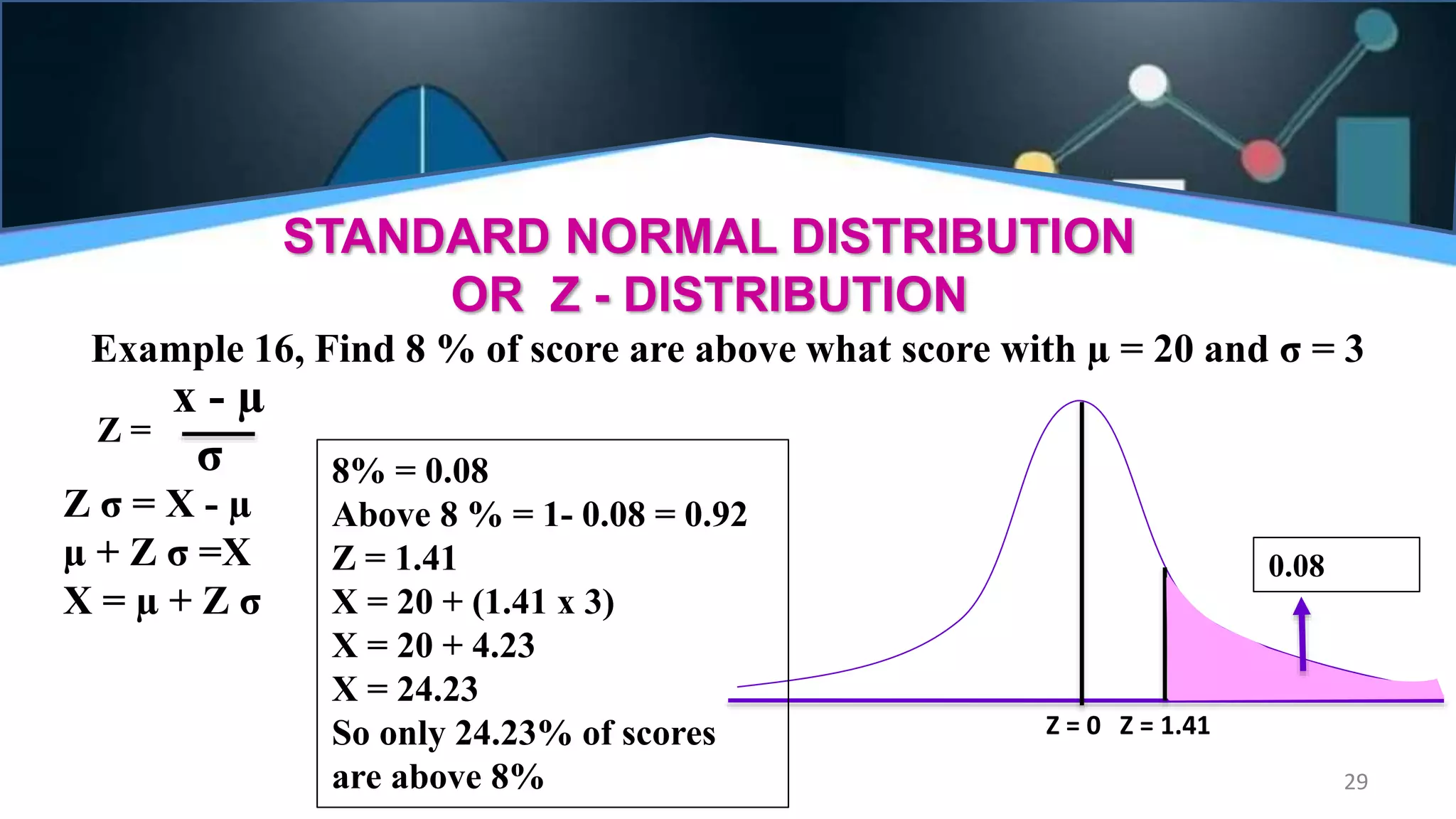 STANDARD NORMAL DISTRIBUTION
OR Z - DISTRIBUTION

Example 16, Find 8 % of score are above what score with μ = 20 and σ = 3

$Z = \frac{X - \mu}{\sigma}$

Z σ = X - μ
μ + Z σ =X
X = μ + Z σ

8% = 0.08
Above 8 % = 1- 0.08 = 0.92
Z = 1.41
X = 20 + (1.41 x 3)
X = 20 + 4.23
X = 24.23
So only 24.23% of scores are above 8%

0.08

Z = 0 Z = 1.41

29